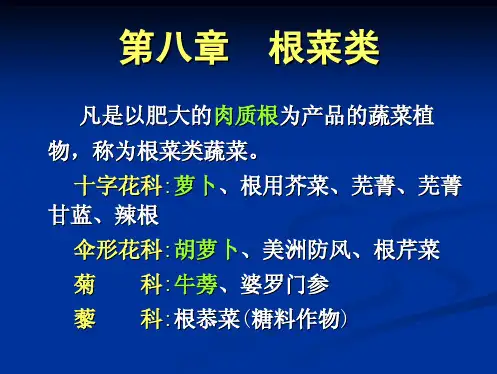 第八章　根菜类

凡是以肥大的肉质根为产品的蔬菜植物，称为根菜类蔬菜。

十字花科:萝卜、根用芥菜、芜菁、芜菁甘蓝、辣根

伞形花科:胡萝卜、美洲防风、根芹菜

菊　　科:牛蒡、婆罗门参

藜　　科:根恭菜(糖料作物)